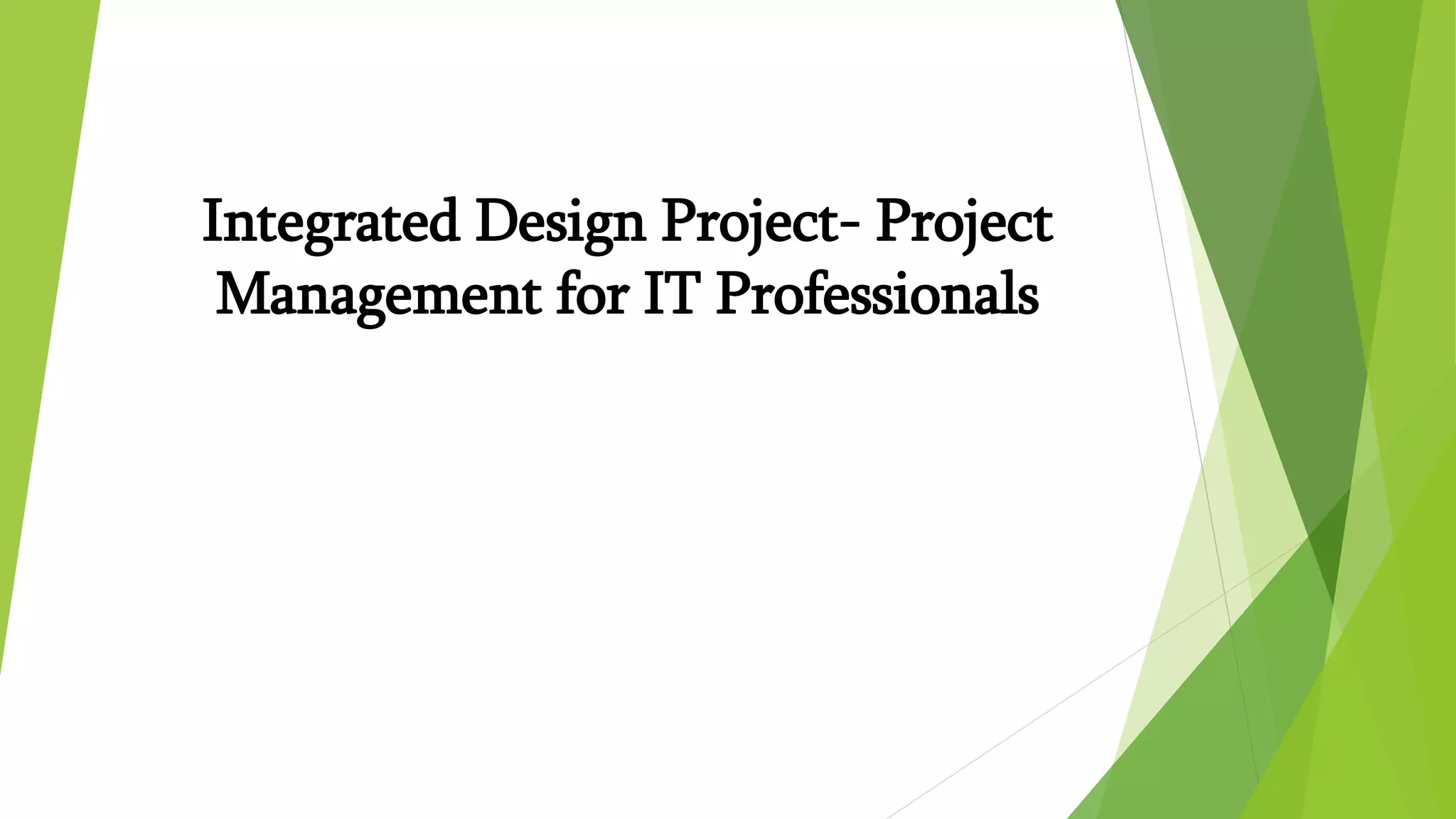 Integrated Design Project- Project Management for IT Professionals